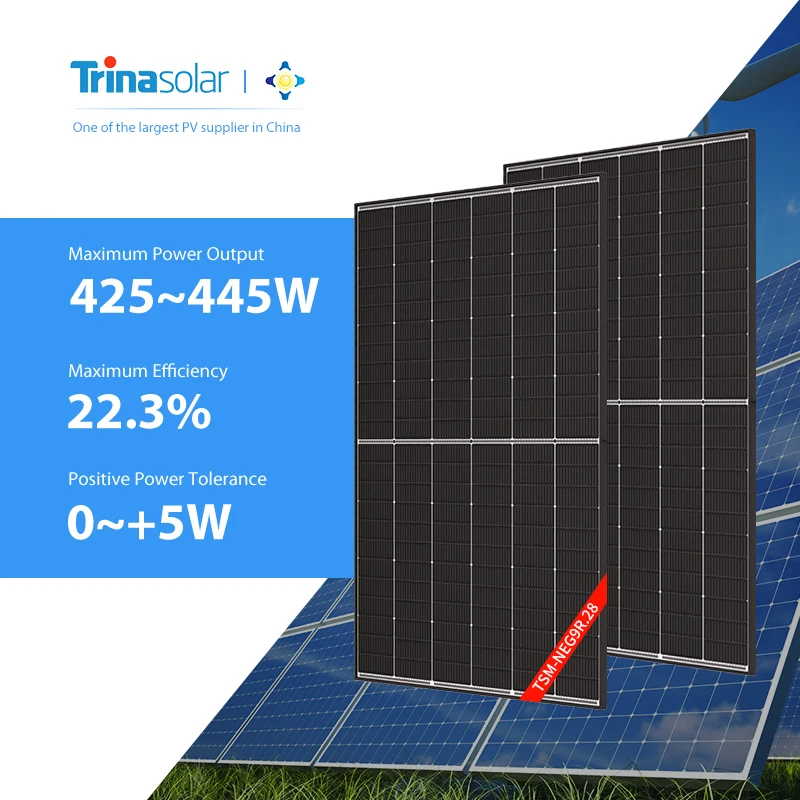 Trinasolar |

One of the largest PV supplier in China

Maximum Power Output
425~445W

Maximum Efficiency
22.3%

Positive Power Tolerance
0~+5W

TSM-NEG9R.28